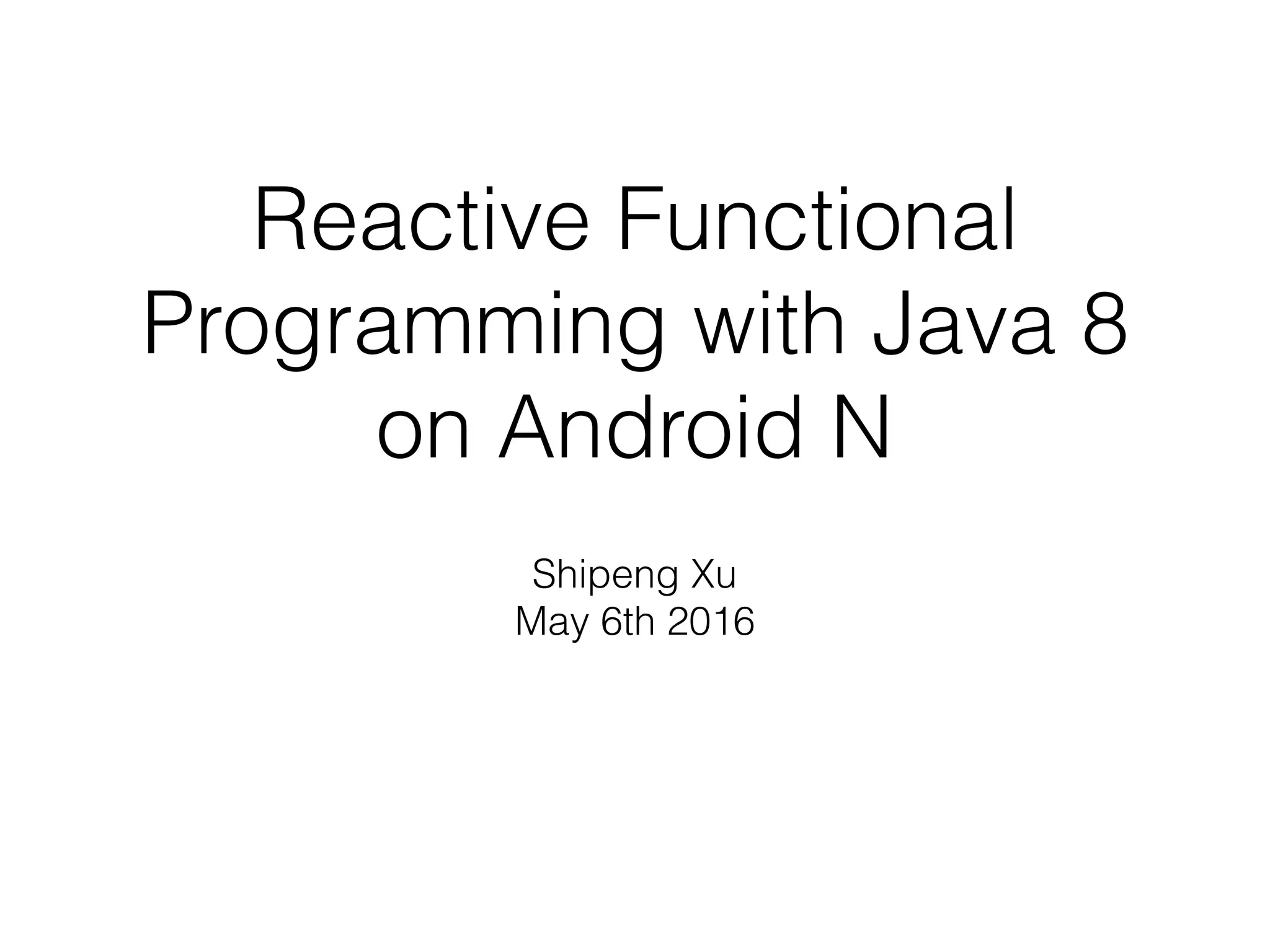 Reactive Functional Programming with Java 8 on Android N

Shipeng Xu
May 6th 2016